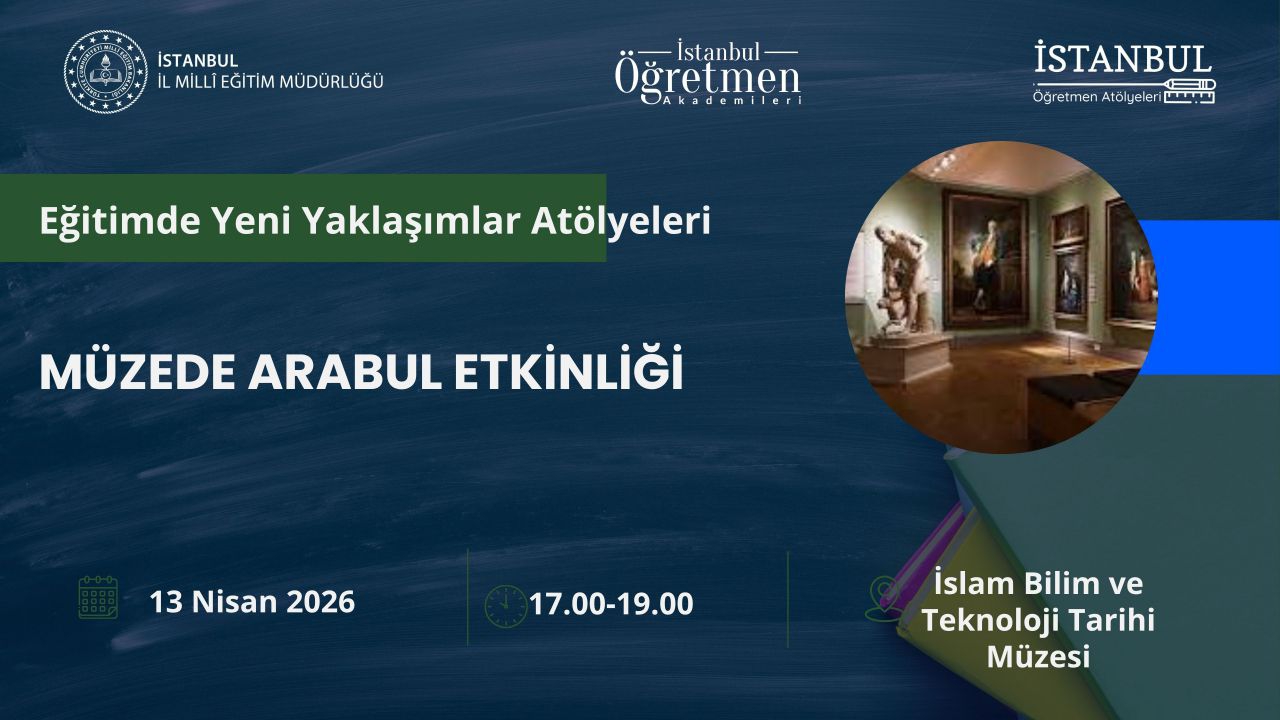 İSTANBUL
İL MİLLÎ EĞİTİM MÜDÜRLÜĞÜ

İstanbul
Öğretmen
Akademileri

İSTANBUL
Öğretmen Atölyeleri

Eğitimde Yeni Yaklaşımlar Atölyeleri

MÜZEDE ARABUL ETKİNLİĞİ

13 Nisan 2026

17.00-19.00

İslam Bilim ve Teknoloji Tarihi Müzesi